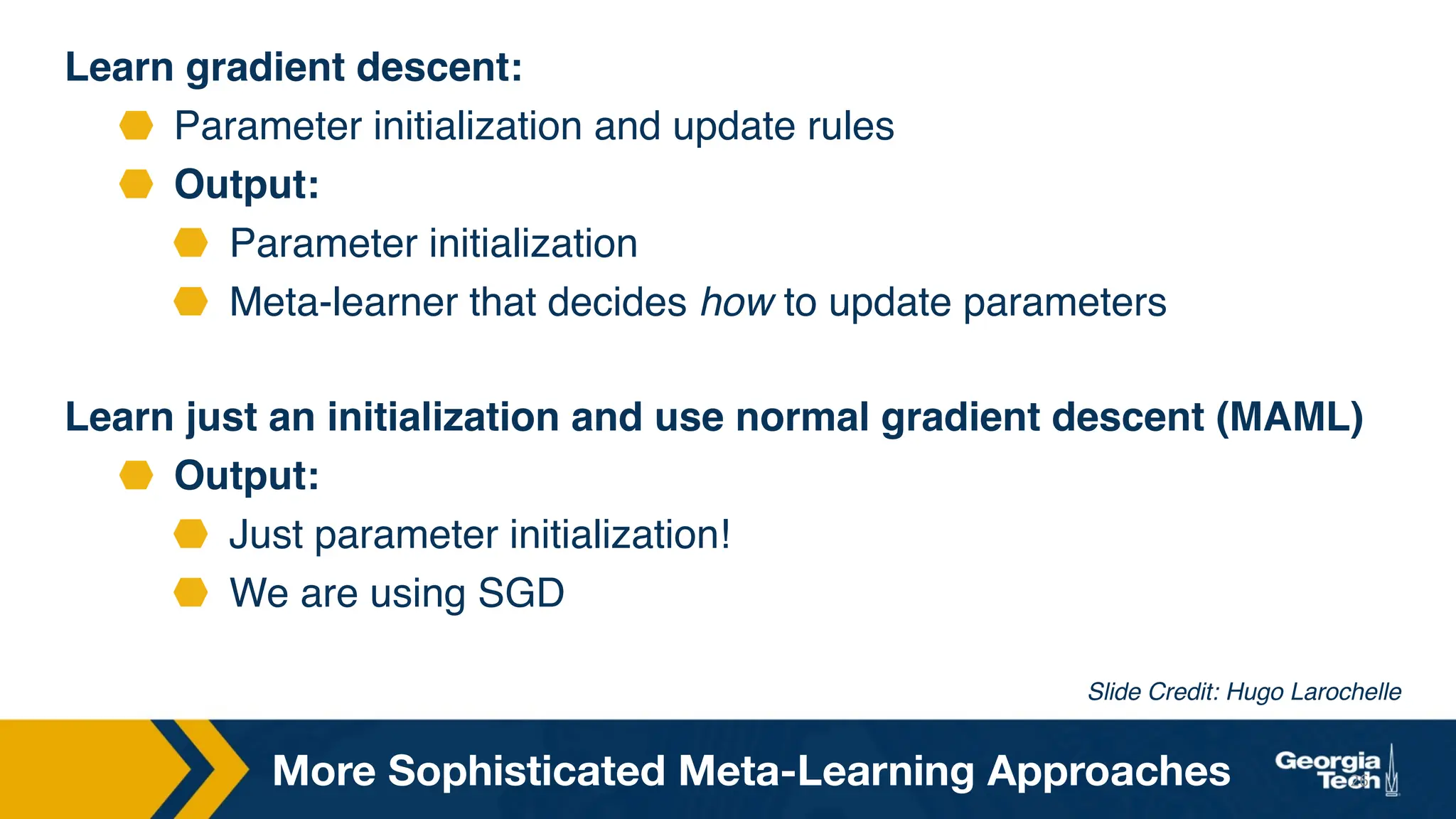 Learn gradient descent:

Parameter initialization and update rules

Output:

Parameter initialization

Meta-learner that decides how to update parameters

Learn just an initialization and use normal gradient descent (MAML)

Output:

Just parameter initialization!

We are using SGD

Slide Credit: Hugo Larochelle

More Sophisticated Meta-Learning Approaches

Georgia Tech